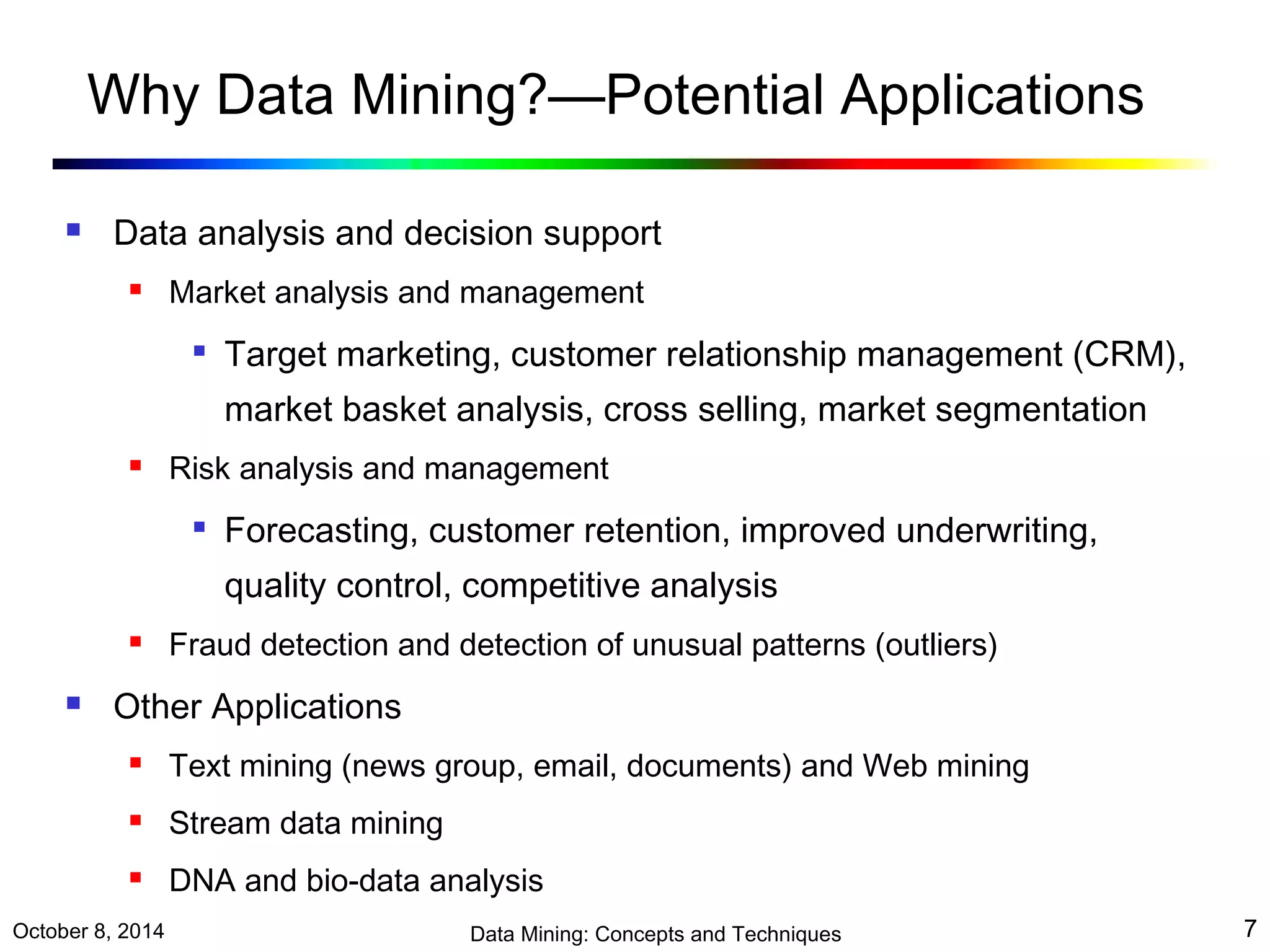 Why Data Mining?—Potential Applications

- Data analysis and decision support
  - Market analysis and management
    - Target marketing, customer relationship management (CRM), market basket analysis, cross selling, market segmentation
  - Risk analysis and management
    - Forecasting, customer retention, improved underwriting, quality control, competitive analysis
  - Fraud detection and detection of unusual patterns (outliers)
- Other Applications
  - Text mining (news group, email, documents) and Web mining
  - Stream data mining
  - DNA and bio-data analysis

October 8, 2014

Data Mining: Concepts and Techniques

7